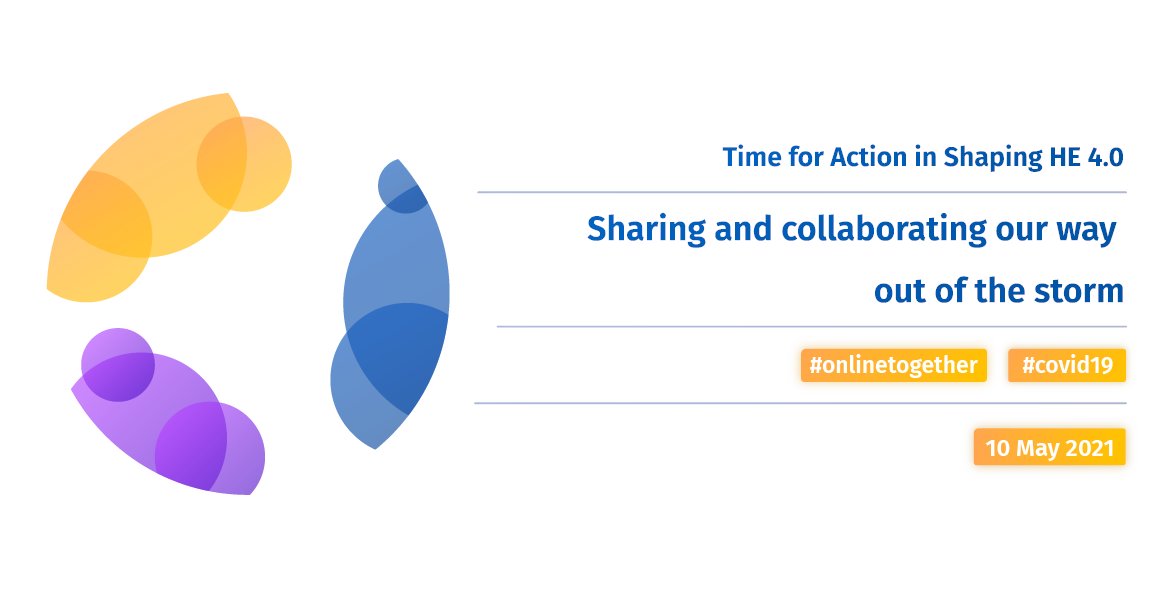 Time for Action in Shaping HE 4.0

Sharing and collaborating our way out of the storm

#onlinetogether #covid19

10 May 2021